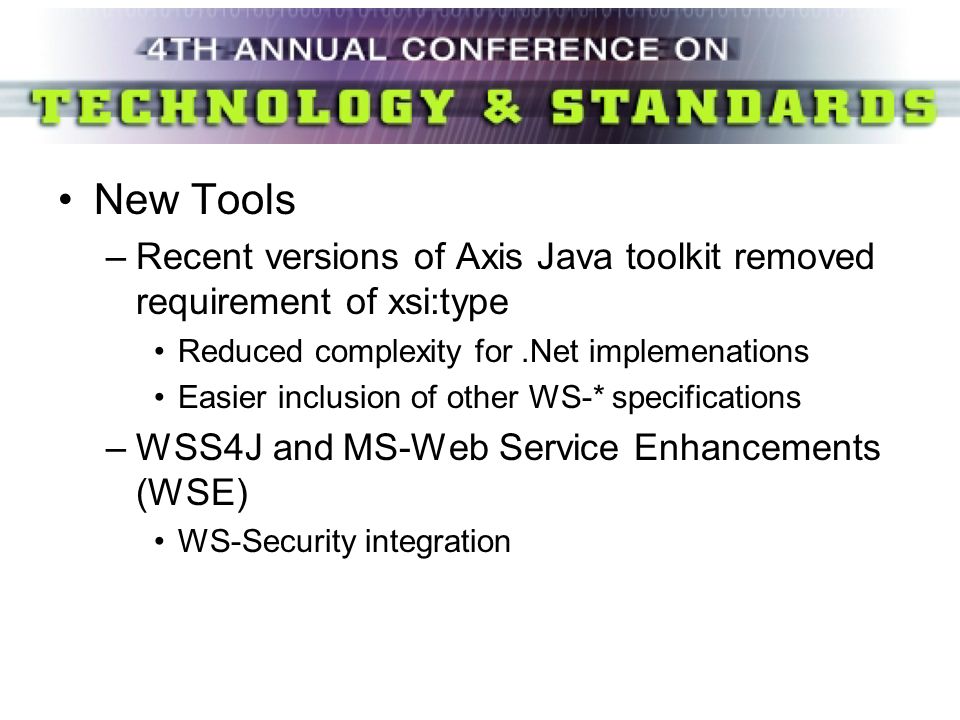 4TH ANNUAL CONFERENCE ON
TECHNOLOGY & STANDARDS

• New Tools
– Recent versions of Axis Java toolkit removed requirement of xsi:type
• Reduced complexity for .Net implemenations
• Easier inclusion of other WS-* specifications
– WSS4J and MS-Web Service Enhancements (WSE)
• WS-Security integration